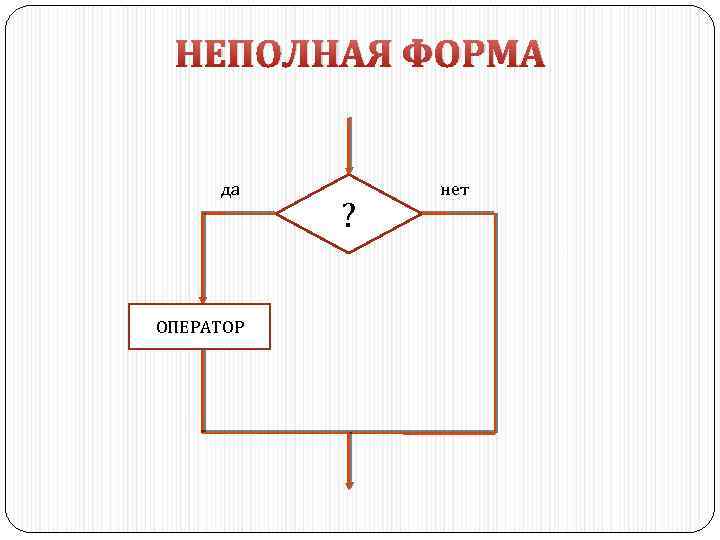 НЕПОЛНАЯ ФОРМА

да

?

нет

ОПЕРАТОР